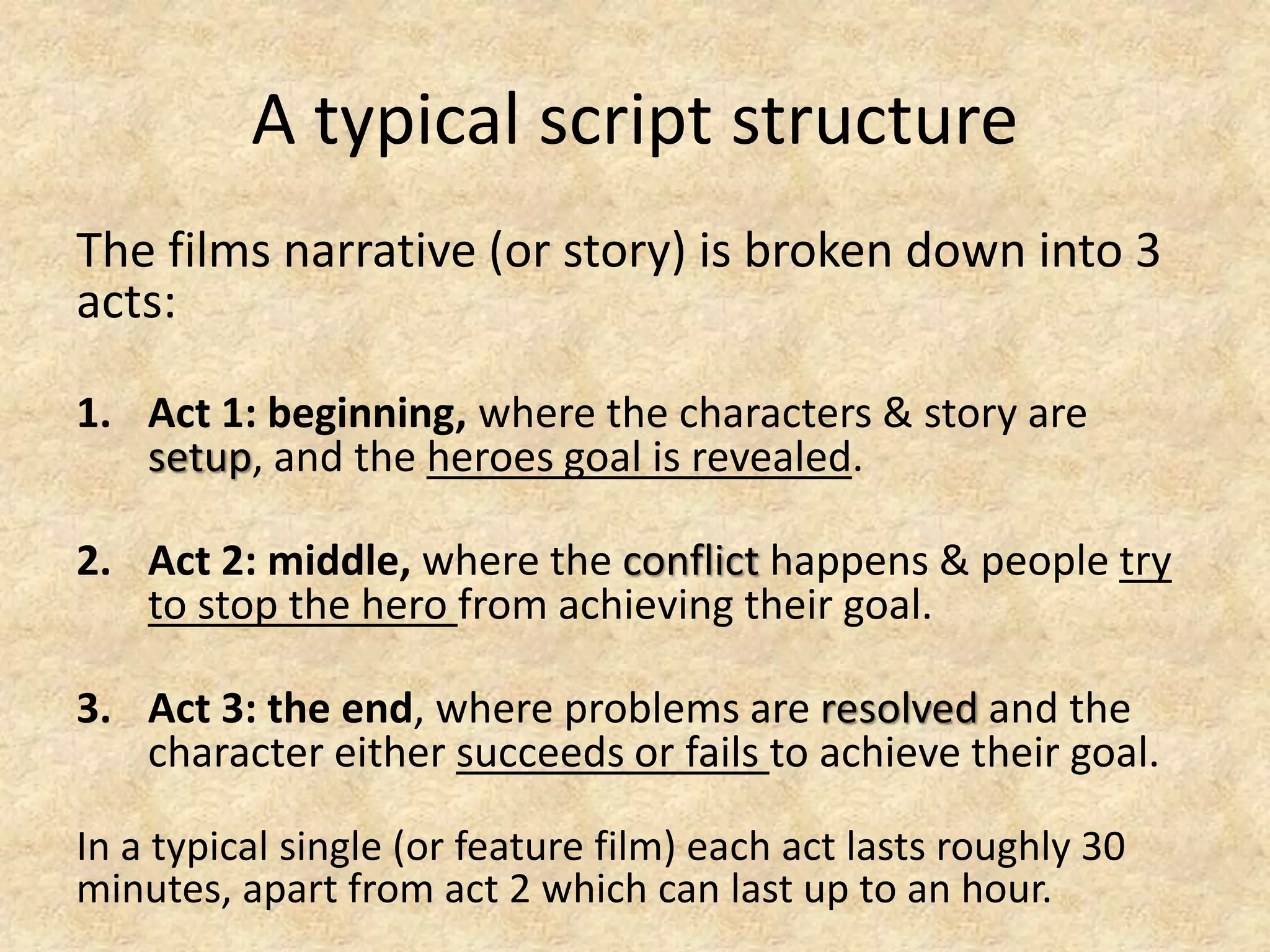 A typical script structure

The films narrative (or story) is broken down into 3 acts:

1. Act 1: beginning, where the characters & story are setup, and the heroes goal is revealed.

2. Act 2: middle, where the conflict happens & people try to stop the hero from achieving their goal.

3. Act 3: the end, where problems are resolved and the character either succeeds or fails to achieve their goal.

In a typical single (or feature film) each act lasts roughly 30 minutes, apart from act 2 which can last up to an hour.